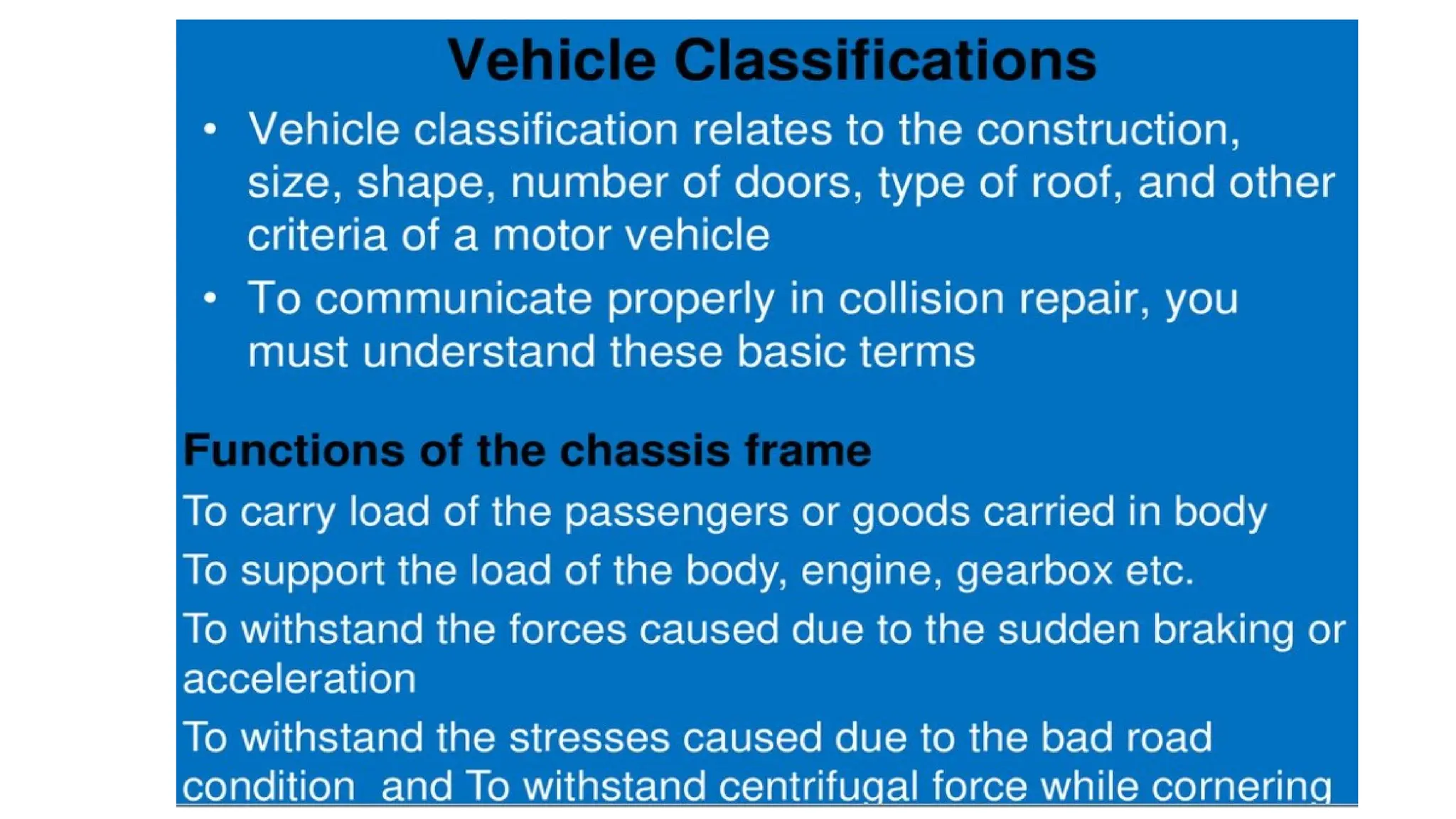 Vehicle Classifications

• Vehicle classification relates to the construction, size, shape, number of doors, type of roof, and other criteria of a motor vehicle

• To communicate properly in collision repair, you must understand these basic terms

Functions of the chassis frame

To carry load of the passengers or goods carried in body

To support the load of the body, engine, gearbox etc.

To withstand the forces caused due to the sudden braking or acceleration

To withstand the stresses caused due to the bad road condition and To withstand centrifugal force while cornering